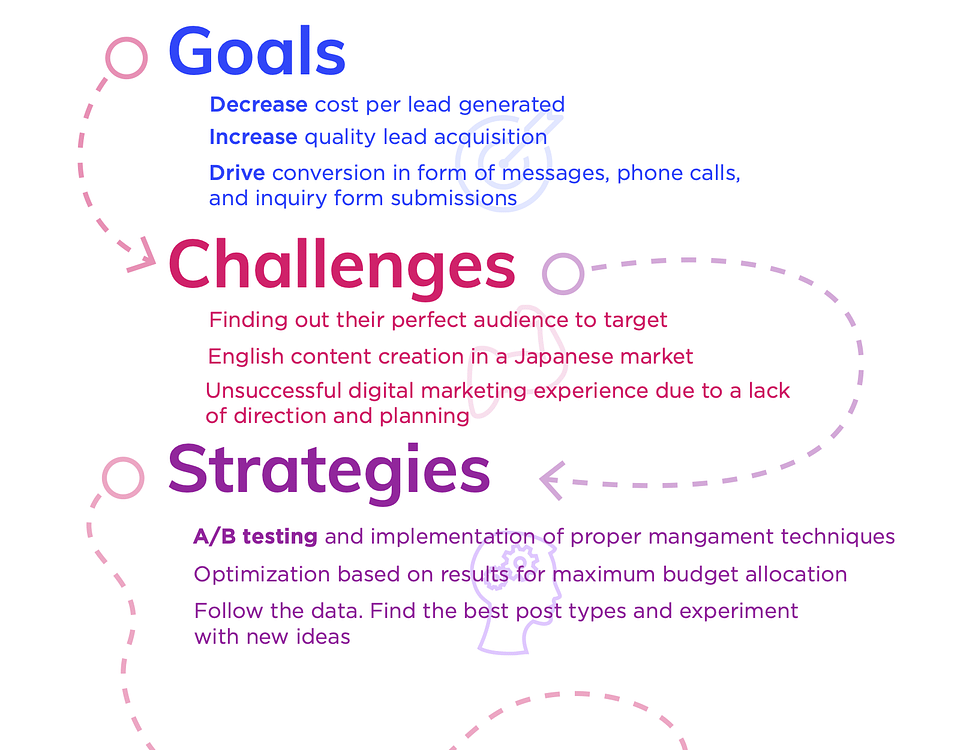 Goals

Decrease cost per lead generated

Increase quality lead acquisition

Drive conversion in form of messages, phone calls, and inquiry form submissions

Challenges

Finding out their perfect audience to target

English content creation in a Japanese market

Unsuccessful digital marketing experience due to a lack of direction and planning

Strategies

A/B testing and implementation of proper mangament techniques

Optimization based on results for maximum budget allocation

Follow the data. Find the best post types and experiment with new ideas